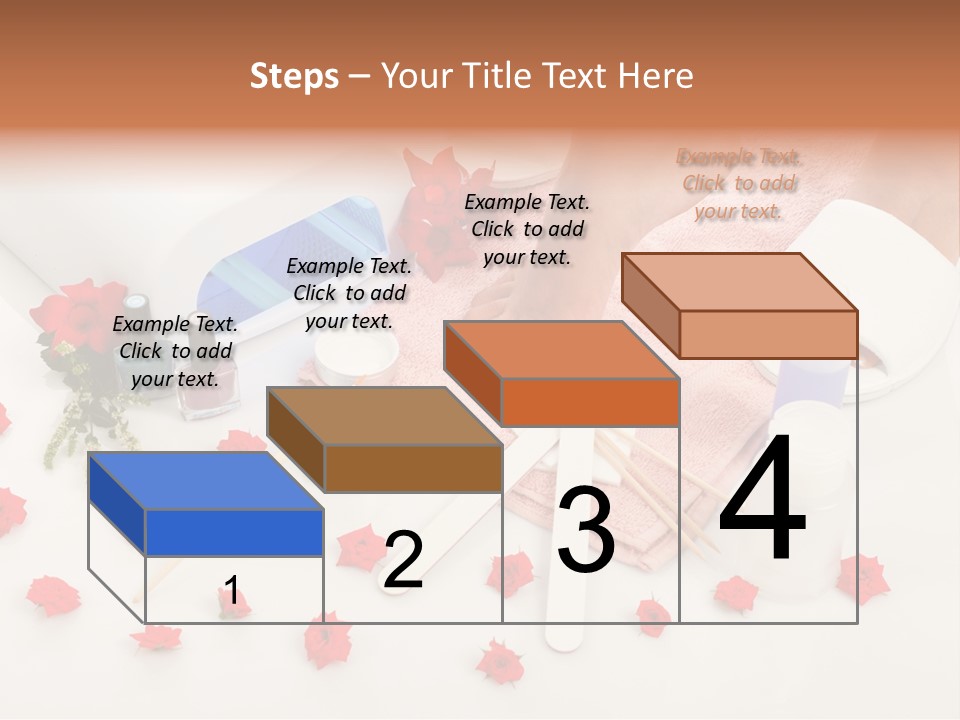 Steps – Your Title Text Here

Example Text. Click to add your text.

Example Text. Click to add your text.

Example Text. Click to add your text.

Example Text. Click to add your text.

1

2

3

4